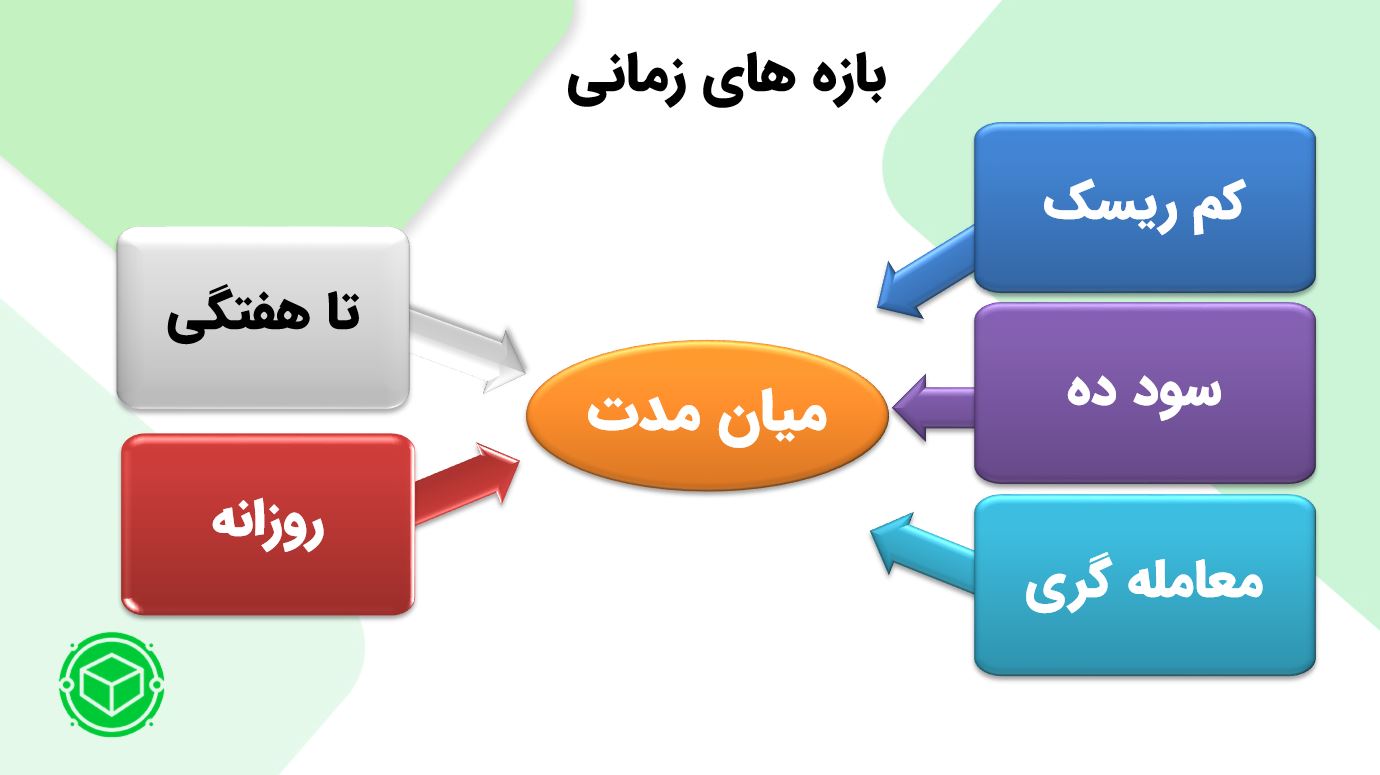 بازه های زمانی

کم ریسک

سود ده

معامله گری

میان مدت

تا هفتگی

روزانه